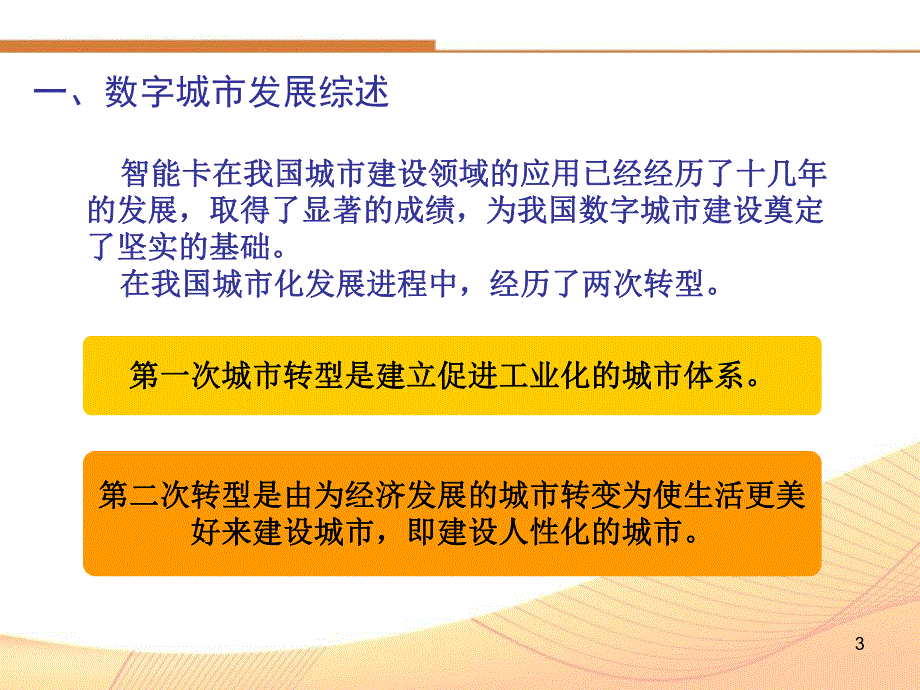 一、数字城市发展综述

智能卡在我国城市建设领域的应用已经经历了十几年的发展，取得了显著的成绩，为我国数字城市建设奠定了坚实的基础。

在我国城市化发展进程中，经历了两次转型。

第一次城市转型是建立促进工业化的城市体系。

第二次转型是由为经济发展的城市转变为使生活更美好来建设城市，即建设人性化的城市。

3